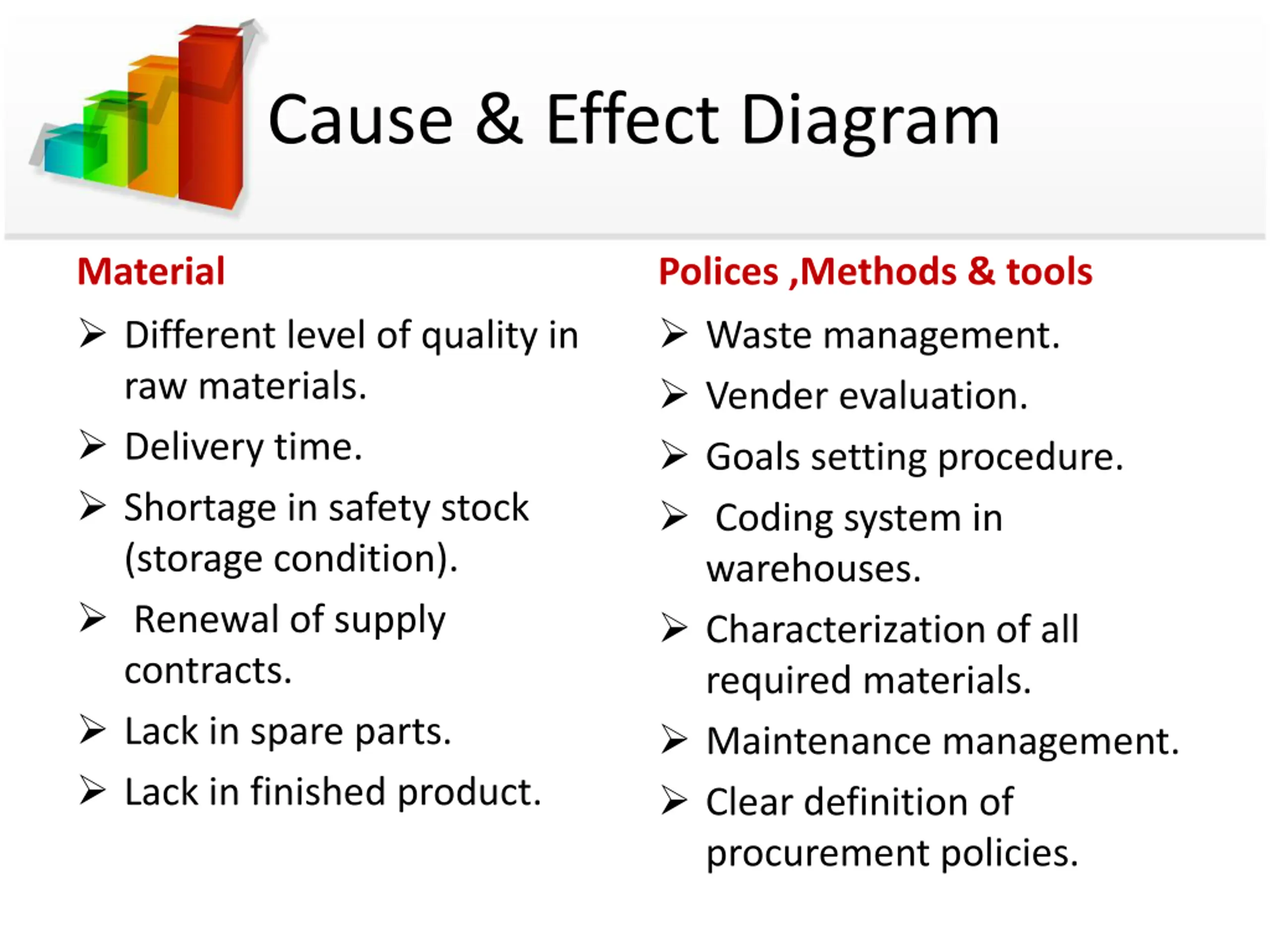 Cause & Effect Diagram

Material

➢ Different level of quality in raw materials.
➢ Delivery time.
➢ Shortage in safety stock (storage condition).
➢ Renewal of supply contracts.
➢ Lack in spare parts.
➢ Lack in finished product.

Polices ,Methods & tools

➢ Waste management.
➢ Vender evaluation.
➢ Goals setting procedure.
➢ Coding system in warehouses.
➢ Characterization of all required materials.
➢ Maintenance management.
➢ Clear definition of procurement policies.